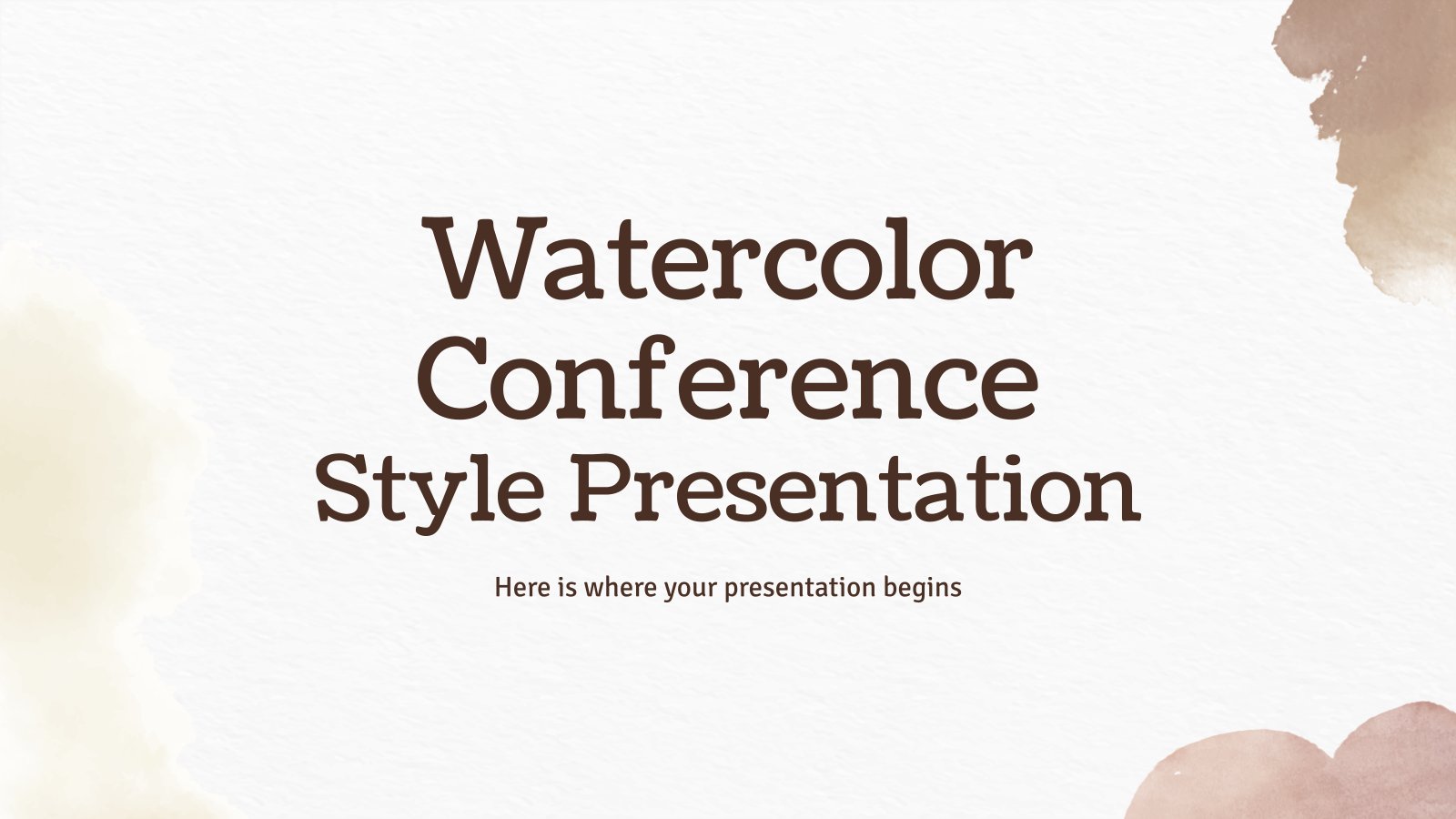 Watercolor Conference Style Presentation

Here is where your presentation begins